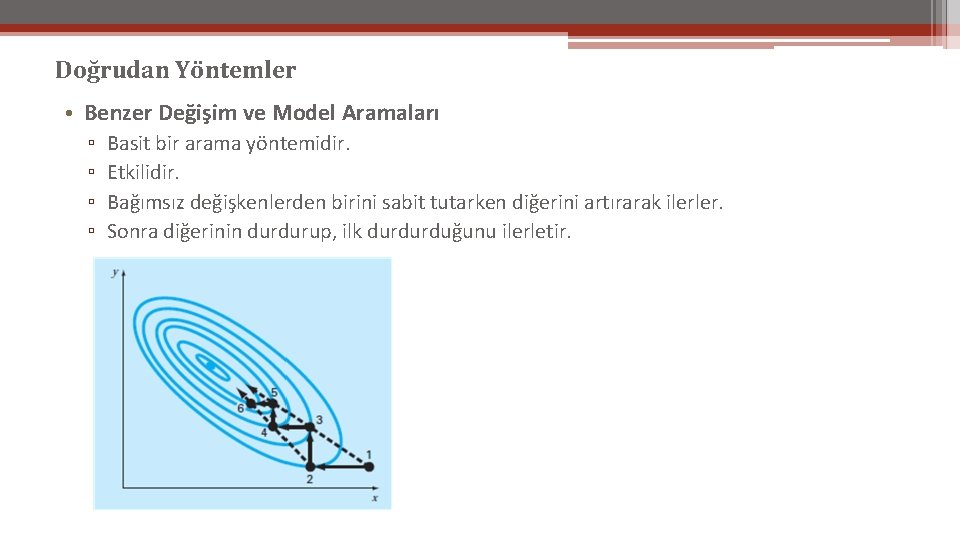 Doğrudan Yöntemler

• Benzer Değişim ve Model Aramaları
▫ Basit bir arama yöntemidir.
▫ Etkilidir.
▫ Bağımsız değişkenlerden birini sabit tutarken diğerini artırarak ilerler.
▫ Sonra diğerinin durdurup, ilk durdurduğunu ilerletir.

y
5
6
3
4
1
2
x